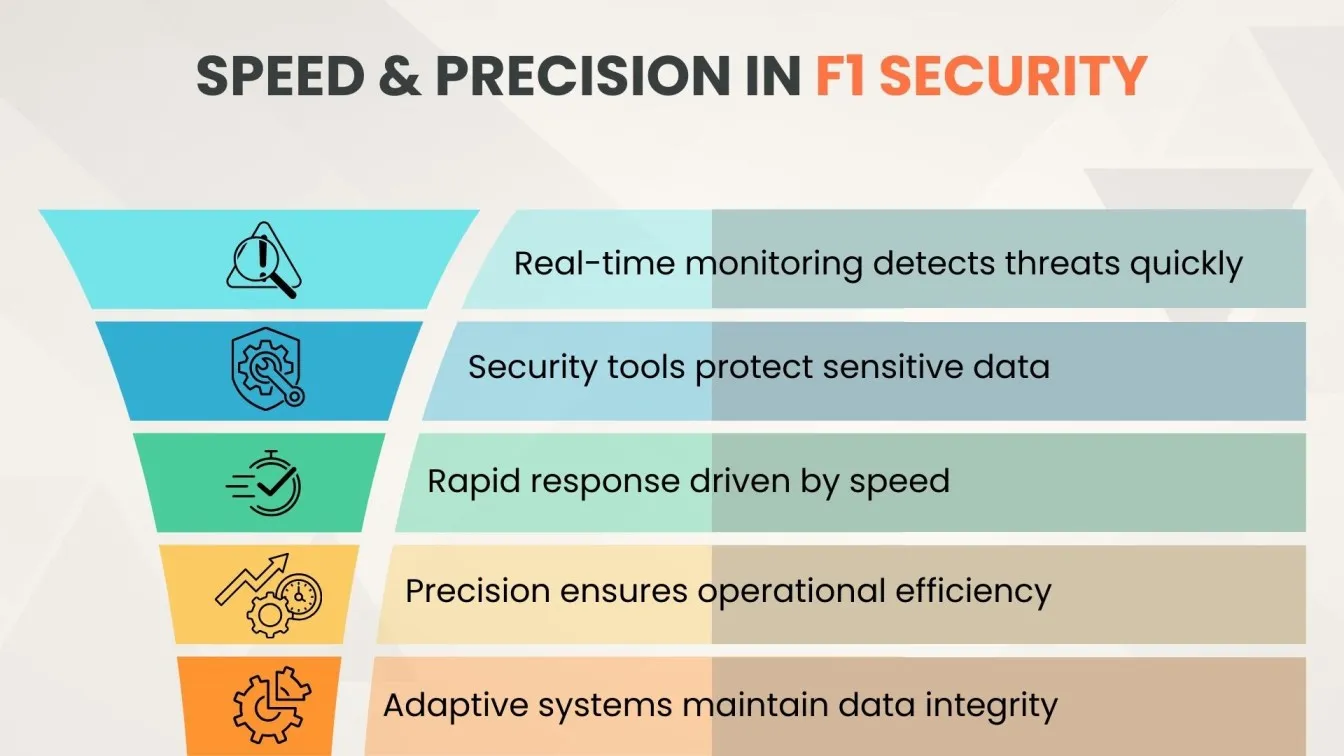 SPEED & PRECISION IN F1 SECURITY

Real-time monitoring detects threats quickly

Security tools protect sensitive data

Rapid response driven by speed

Precision ensures operational efficiency

Adaptive systems maintain data integrity